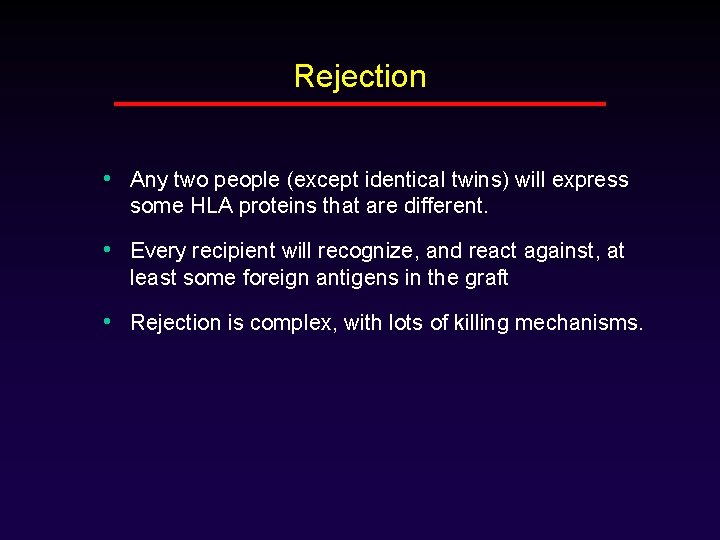 Rejection

• Any two people (except identical twins) will express some HLA proteins that are different.

• Every recipient will recognize, and react against, at least some foreign antigens in the graft

• Rejection is complex, with lots of killing mechanisms.